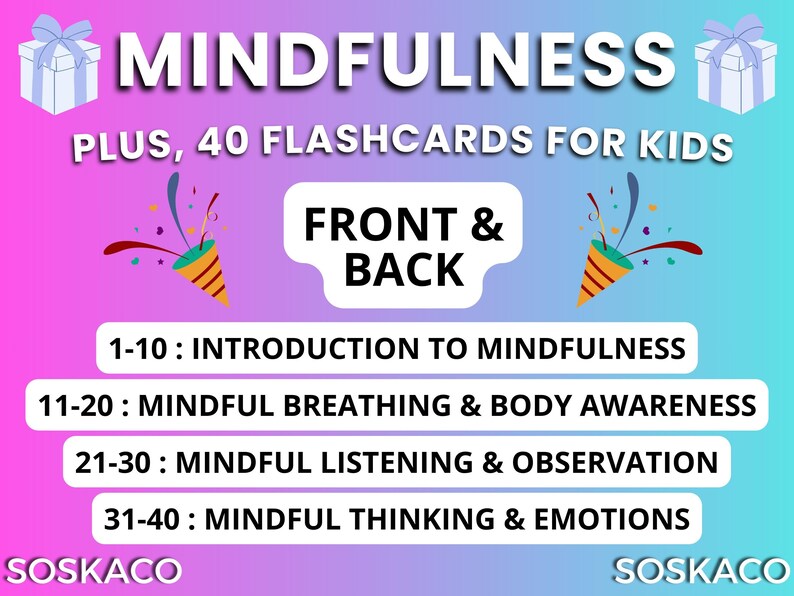 MINDFULNESS

PLUS, 40 FLASHCARDS FOR KIDS

FRONT & BACK

1-10 : INTRODUCTION TO MINDFULNESS

11-20 : MINDFUL BREATHING & BODY AWARENESS

21-30 : MINDFUL LISTENING & OBSERVATION

31-40 : MINDFUL THINKING & EMOTIONS

SOSKACO

SOSKACO